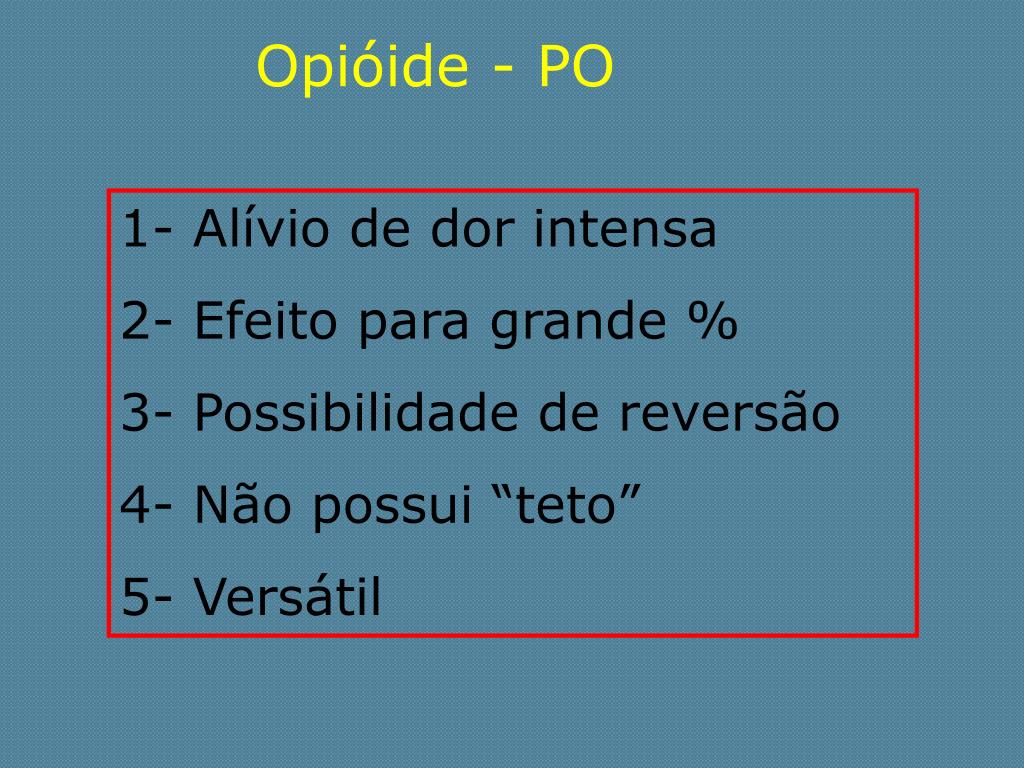 Opióide - PO

1- Alívio de dor intensa

2- Efeito para grande %

3- Possibilidade de reversão

4- Não possui “teto”

5- Versátil